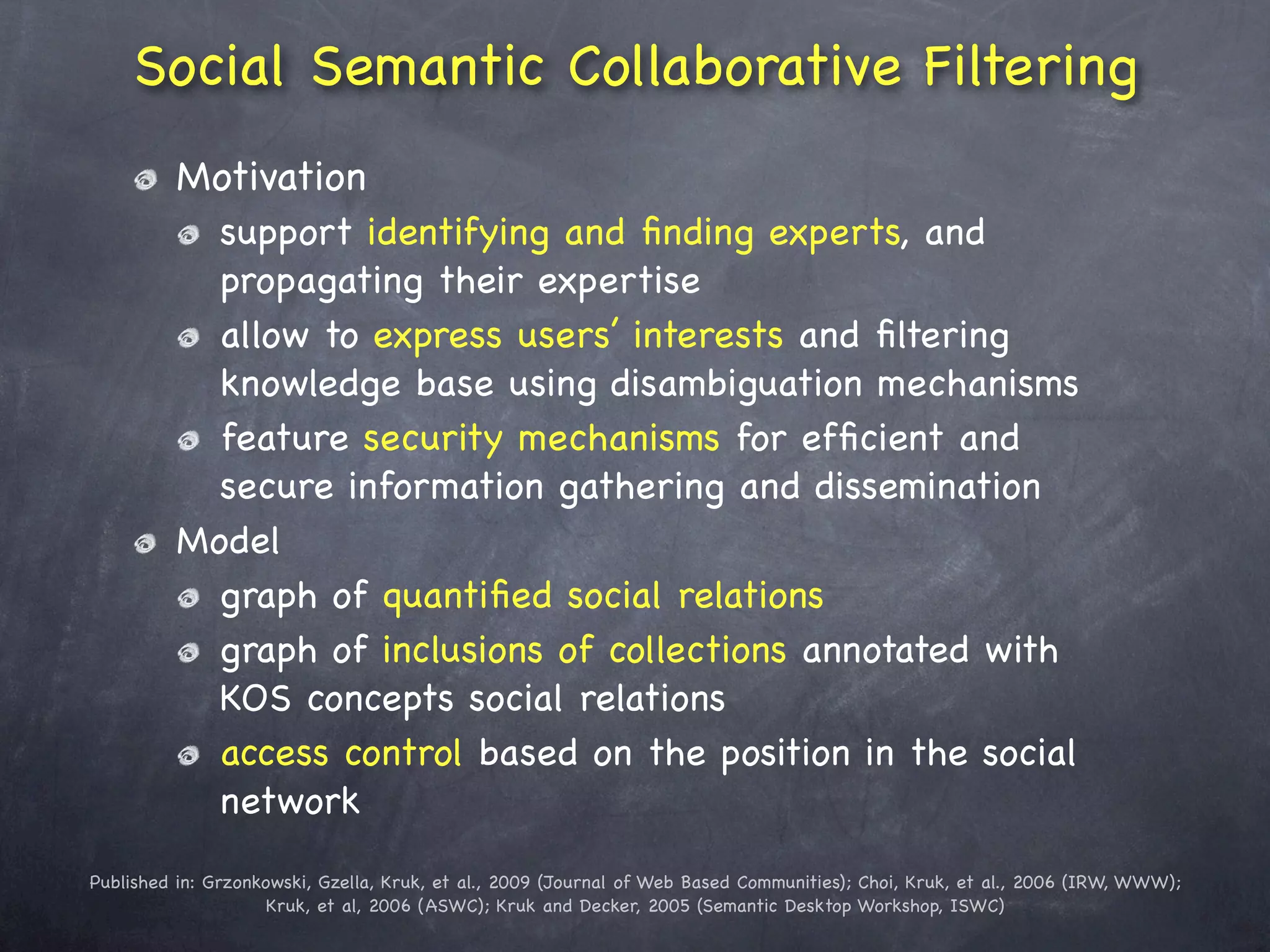 Social Semantic Collaborative Filtering

Motivation

support identifying and finding experts, and propagating their expertise

allow to express users' interests and filtering knowledge base using disambiguation mechanisms

feature security mechanisms for efficient and secure information gathering and dissemination

Model

graph of quantified social relations

graph of inclusions of collections annotated with KOS concepts social relations

access control based on the position in the social network

Published in: Grzonkowski, Gzella, Kruk, et al., 2009 (Journal of Web Based Communities); Choi, Kruk, et al., 2006 (IRW, WWW); Kruk, et al, 2006 (ASWC); Kruk and Decker, 2005 (Semantic Desktop Workshop, ISWC)